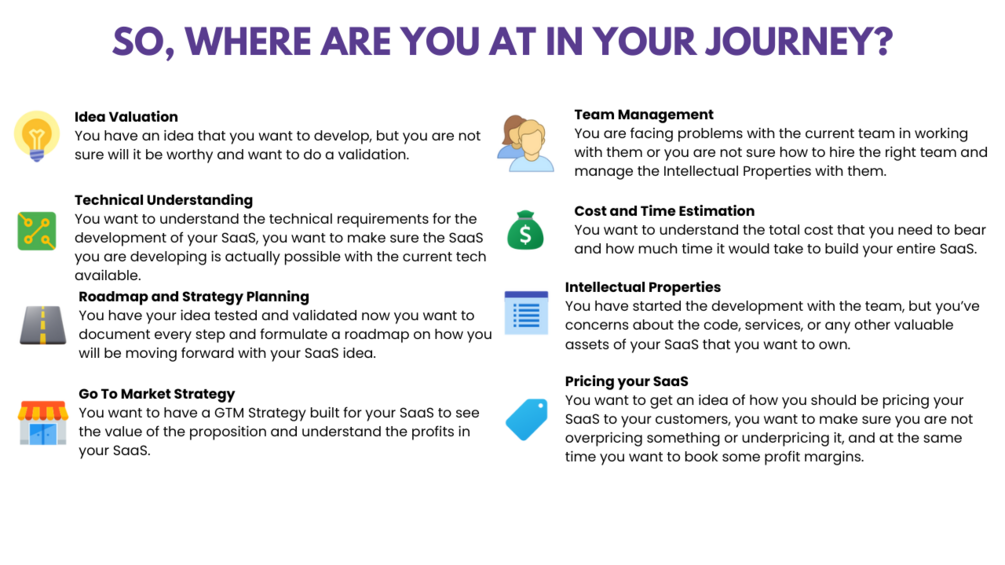 SO, WHERE ARE YOU AT IN YOUR JOURNEY?

Idea Valuation
You have an idea that you want to develop, but you are not sure will it be worthy and want to do a validation.

Technical Understanding
You want to understand the technical requirements for the development of your SaaS, you want to make sure the SaaS you are developing is actually possible with the current tech available.

Roadmap and Strategy Planning
You have your idea tested and validated now you want to document every step and formulate a roadmap on how you will be moving forward with your SaaS idea.

Go To Market Strategy
You want to have a GTM Strategy built for your SaaS to see the value of the proposition and understand the profits in your SaaS.

Team Management
You are facing problems with the current team in working with them or you are not sure how to hire the right team and manage the Intellectual Properties with them.

Cost and Time Estimation
You want to understand the total cost that you need to bear and how much time it would take to build your entire SaaS.

Intellectual Properties
You have started the development with the team, but you've concerns about the code, services, or any other valuable assets of your SaaS that you want to own.

Pricing your SaaS
You want to get an idea of how you should be pricing your SaaS to your customers, you want to make sure you are not overpricing something or underpricing it, and at the same time you want to book some profit margins.